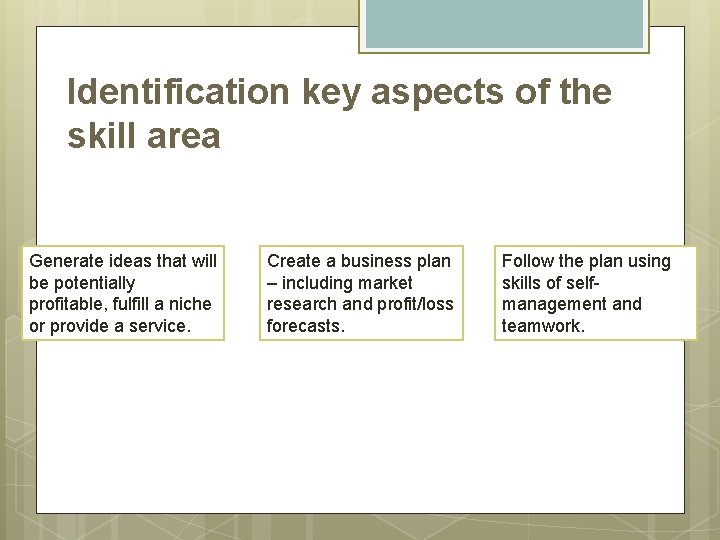 Identification key aspects of the skill area

Generate ideas that will be potentially profitable, fulfill a niche or provide a service.

Create a business plan – including market research and profit/loss forecasts.

Follow the plan using skills of self-management and teamwork.